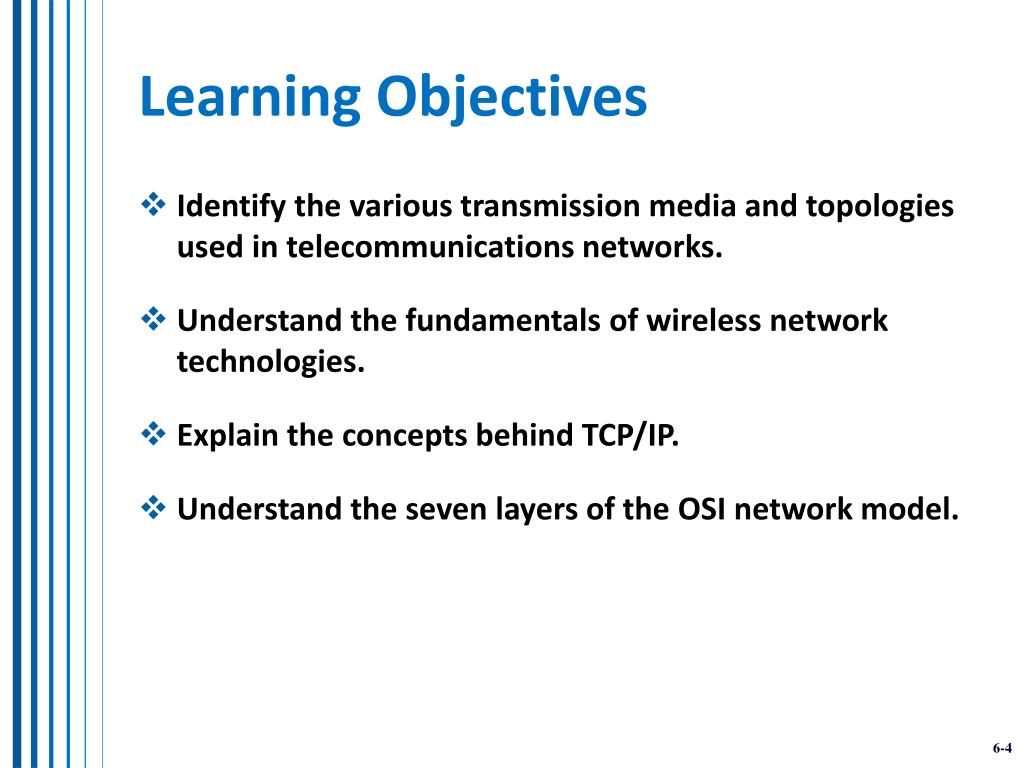 Learning Objectives

❖ Identify the various transmission media and topologies used in telecommunications networks.

❖ Understand the fundamentals of wireless network technologies.

❖ Explain the concepts behind TCP/IP.

❖ Understand the seven layers of the OSI network model.

6-4